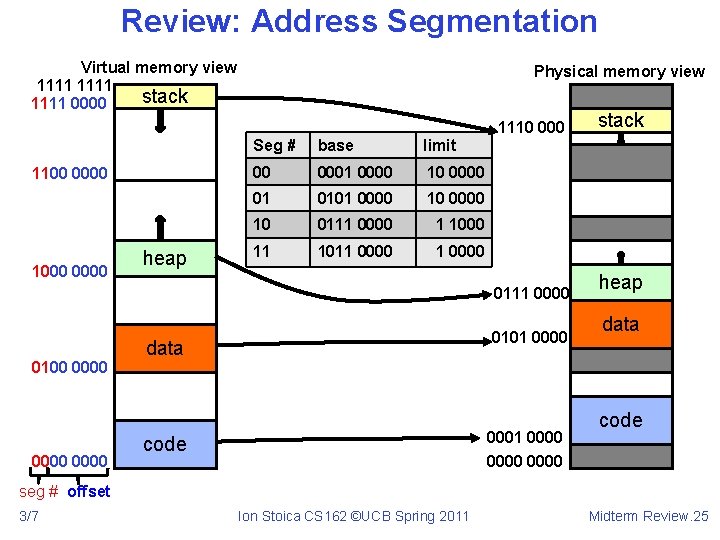 Review: Address Segmentation

Virtual memory view

1111 1111
1111 0000
1100 0000
1000 0000
0100 0000
0000 0000

stack

heap

data

code

seg # offset

| Seg # | base | limit |
|---|---|---|
| 00 | 0001 0000 | 10 0000 |
| 01 | 0101 0000 | 10 0000 |
| 10 | 0111 0000 | 1 1000 |
| 11 | 1011 0000 | 1 0000 |

Physical memory view

1110 000
0111 0000
0101 0000
0001 0000
0000 0000

stack

heap

data

code

3/7

Ion Stoica CS162 ©UCB Spring 2011

Midterm Review.25